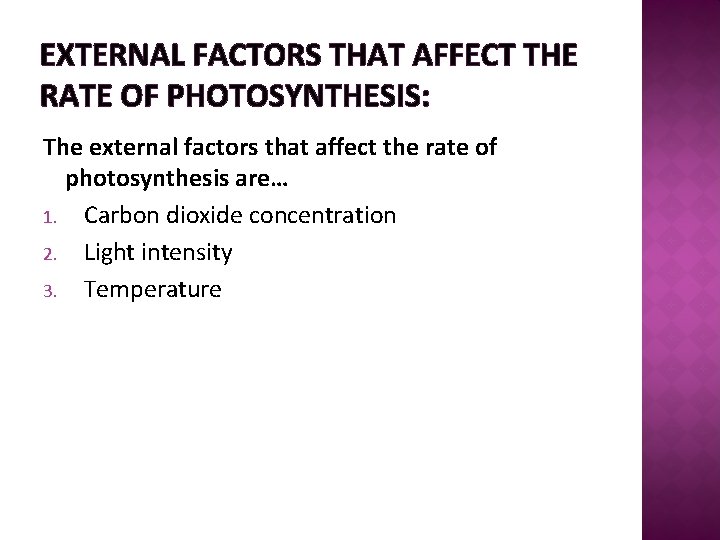 EXTERNAL FACTORS THAT AFFECT THE RATE OF PHOTOSYNTHESIS:

The external factors that affect the rate of photosynthesis are…

1. Carbon dioxide concentration
2. Light intensity
3. Temperature